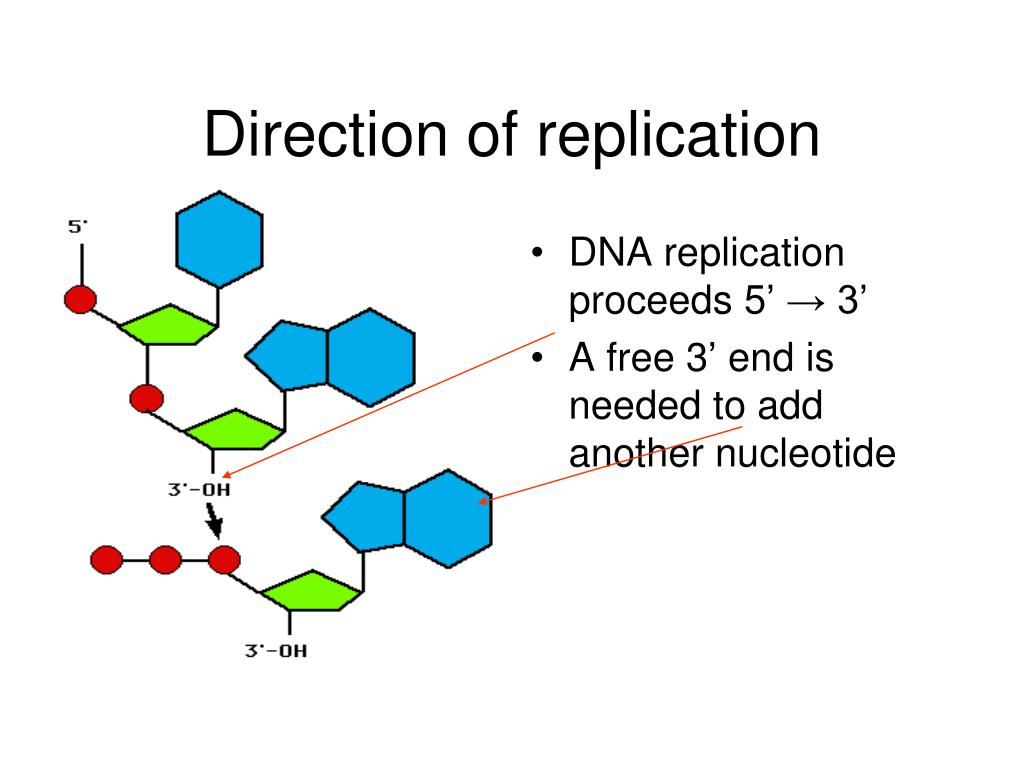 Direction of replication

5'

3'-OH

3'-OH

• DNA replication proceeds 5’ → 3’
• A free 3’ end is needed to add another nucleotide